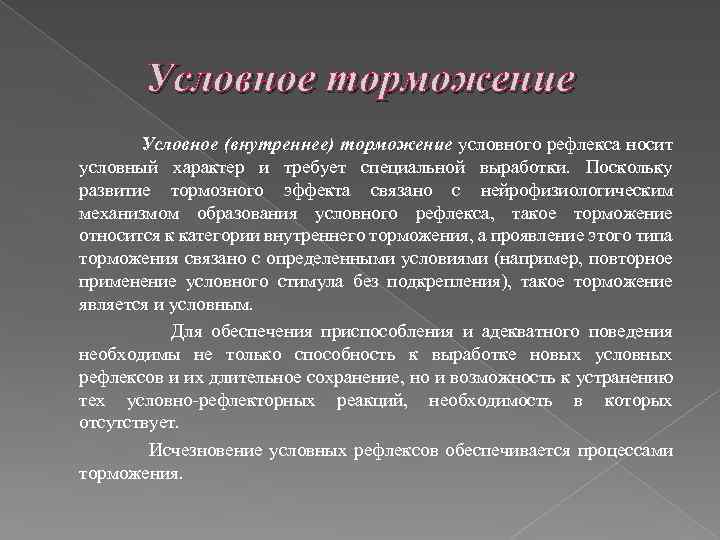 Условное торможение

Условное (внутреннее) торможение условного рефлекса носит условный характер и требует специальной выработки. Поскольку развитие тормозного эффекта связано с нейрофизиологическим механизмом образования условного рефлекса, такое торможение относится к категории внутреннего торможения, а проявление этого типа торможения связано с определенными условиями (например, повторное применение условного стимула без подкрепления), такое торможение является и условным.

Для обеспечения приспособления и адекватного поведения необходимы не только способность к выработке новых условных рефлексов и их длительное сохранение, но и возможность к устранению тех условно-рефлекторных реакций, необходимость в которых отсутствует.

Исчезновение условных рефлексов обеспечивается процессами торможения.